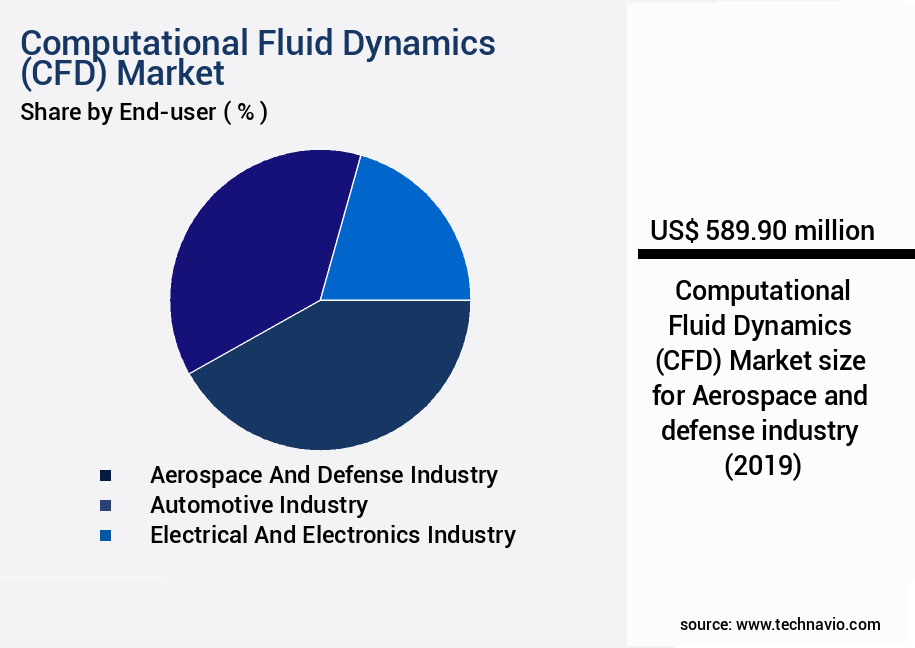 Computational Fluid Dynamics (CFD) Market
Share by End-user ( % )

Aerospace And Defense Industry
Automotive Industry
Electrical And Electronics Industry

US$ 589.90 million

Computational Fluid Dynamics (CFD) Market size for Aerospace and defense industry (2019)

source: www.technavio.com